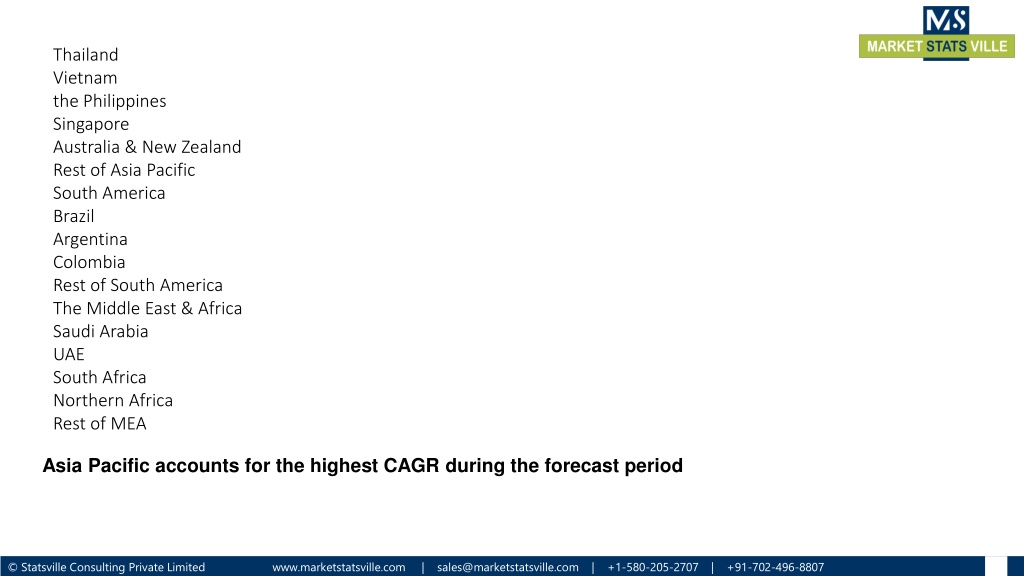 MS
MARKET STATS VILLE

Thailand
Vietnam
the Philippines
Singapore
Australia & New Zealand
Rest of Asia Pacific
South America
Brazil
Argentina
Colombia
Rest of South America
The Middle East & Africa
Saudi Arabia
UAE
South Africa
Northern Africa
Rest of MEA

Asia Pacific accounts for the highest CAGR during the forecast period

© Statsville Consulting Private Limited www.marketstatsville.com | sales@marketstatsville.com | +1-580-205-2707 | +91-702-496-8807